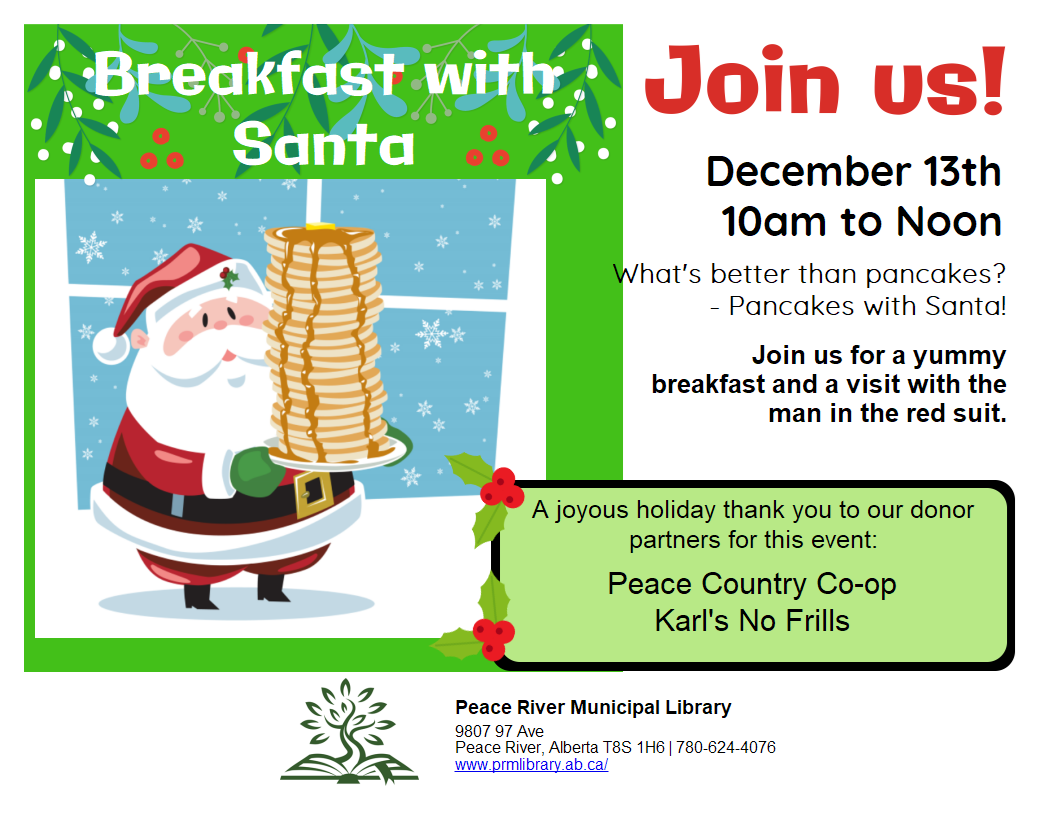 Breakfast with Santa

Join us!

December 13th
10am to Noon

What's better than pancakes?
- Pancakes with Santa!

Join us for a yummy breakfast and a visit with the man in the red suit.

A joyous holiday thank you to our donor partners for this event:

Peace Country Co-op
Karl's No Frills

Peace River Municipal Library
9807 97 Ave
Peace River, Alberta T8S 1H6 | 780-624-4076
www.prmlibrary.ab.ca/